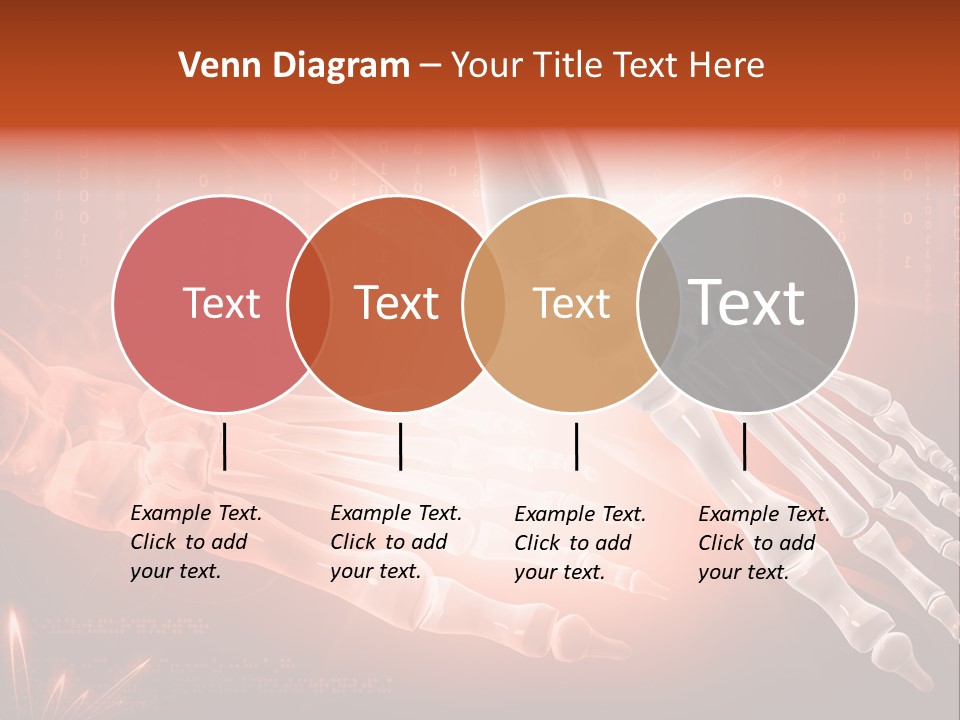 Venn Diagram – Your Title Text Here

Text

Text

Text

Text

Example Text. Click to add your text.

Example Text. Click to add your text.

Example Text. Click to add your text.

Example Text. Click to add your text.